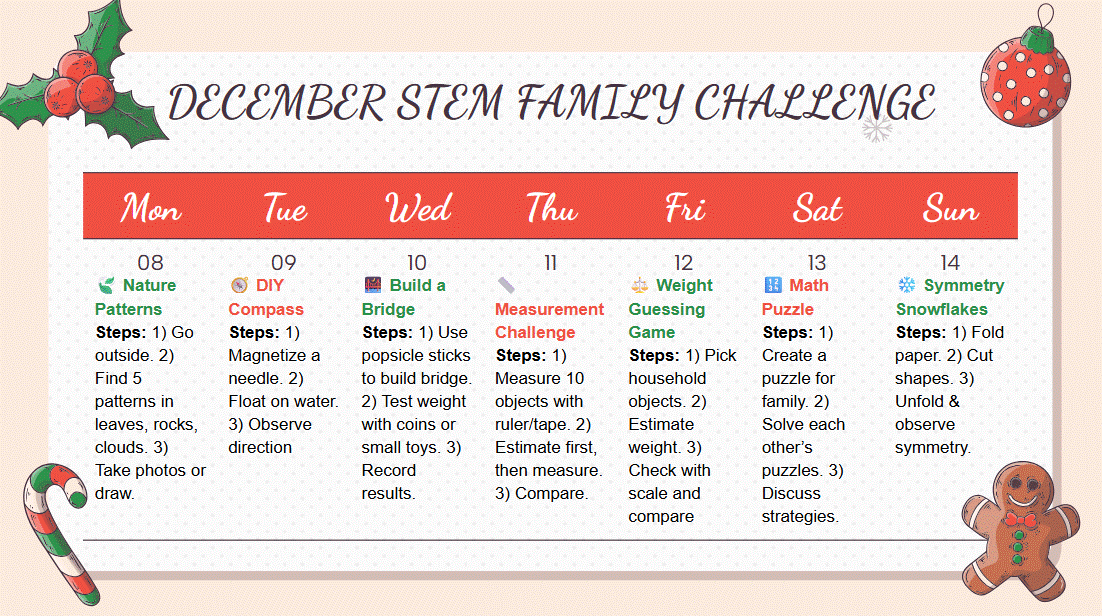 DECEMBER STEM FAMILY CHALLENGE

| Mon | Tue | Wed | Thu | Fri | Sat | Sun |
|---|---|---|---|---|---|---|
| 08 | 09 | 10 | 11 | 12 | 13 | 14 |
| Nature Patterns **Steps:** 1) Go outside. 2) Find 5 patterns in leaves, rocks, clouds. 3) Take photos or draw. | DIY Compass **Steps:** 1) Magnetize a needle. 2) Float on water. 3) Observe direction | Build a Bridge **Steps:** 1) Use popsicle sticks to build bridge. 2) Test weight with coins or small toys. 3) Record results. | Measurement Challenge **Steps:** 1) Measure 10 objects with ruler/tape. 2) Estimate first, then measure. 3) Compare. | Weight Guessing Game **Steps:** 1) Pick household objects. 2) Estimate weight. 3) Check with scale and compare | Math Puzzle **Steps:** 1) Create a puzzle for family. 2) Solve each other's puzzles. 3) Discuss strategies. | Symmetry Snowflakes **Steps:** 1) Fold paper. 2) Cut shapes. 3) Unfold & observe symmetry. |